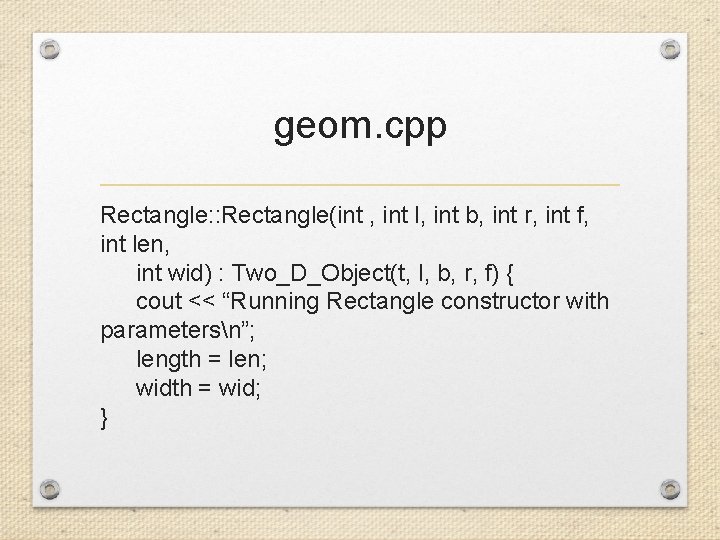 geom.cpp

Rectangle::Rectangle(int , int l, int b, int r, int f, int len,
int wid) : Two_D_Object(t, l, b, r, f) {
cout << “Running Rectangle constructor with parameters\n”;
length = len;
width = wid;
}